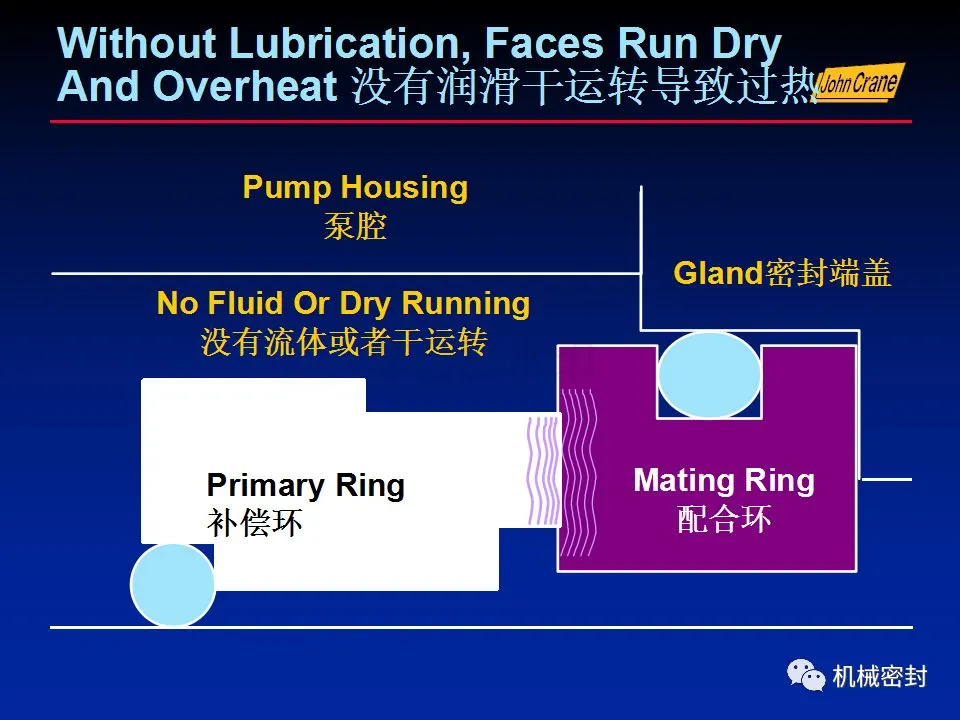 Without Lubrication, Faces Run Dry And Overheat 没有润滑干运转导致过热

John Crane

Pump Housing
泵腔

Gland密封端盖

No Fluid Or Dry Running
没有流体或者干运转

Primary Ring
补偿环

Mating Ring
配合环

机械密封